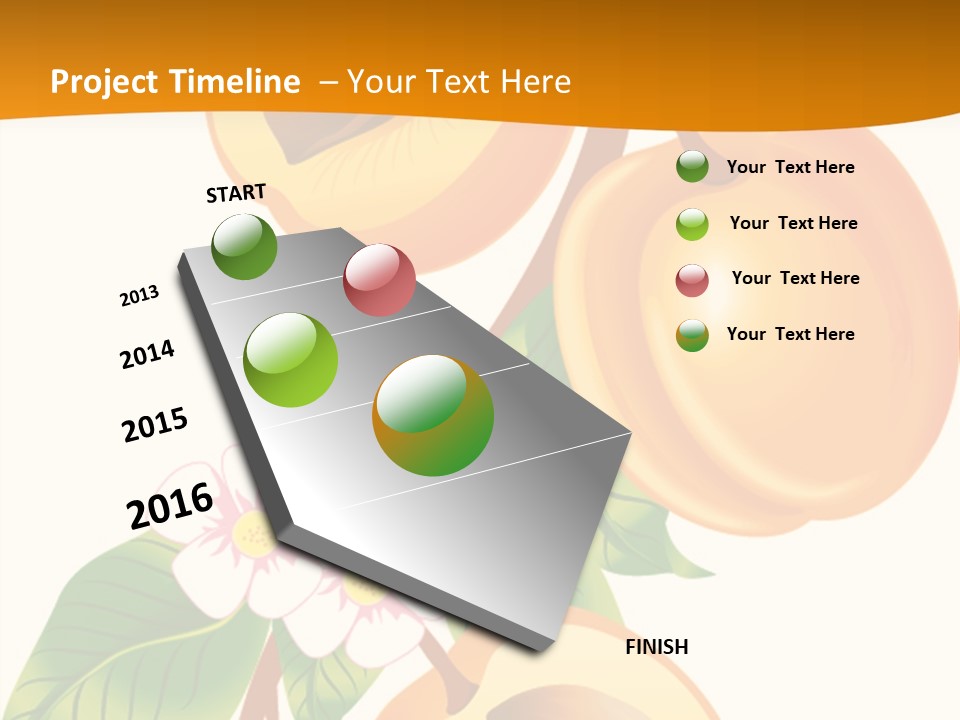 Project Timeline – Your Text Here

START

2013

2014

2015

2016

FINISH

Your Text Here

Your Text Here

Your Text Here

Your Text Here